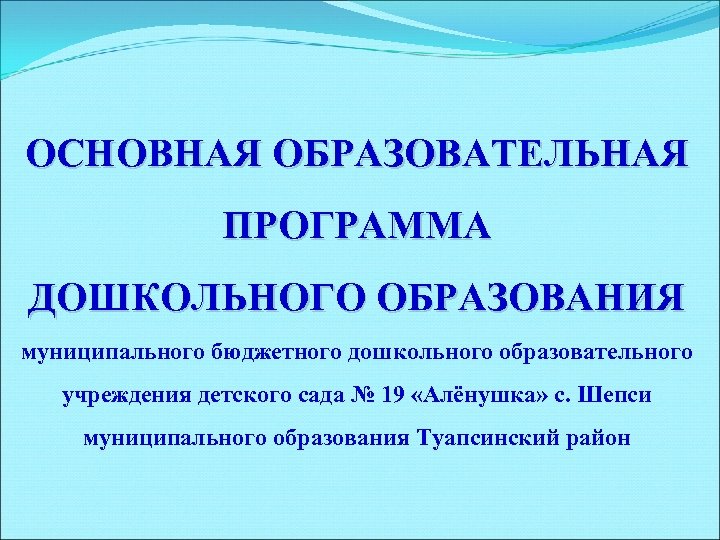 ОСНОВНАЯ ОБРАЗОВАТЕЛЬНАЯ ПРОГРАММА ДОШКОЛЬНОГО ОБРАЗОВАНИЯ

муниципального бюджетного дошкольного образовательного учреждения детского сада № 19 «Алёнушка» с. Шепси муниципального образования Туапсинский район